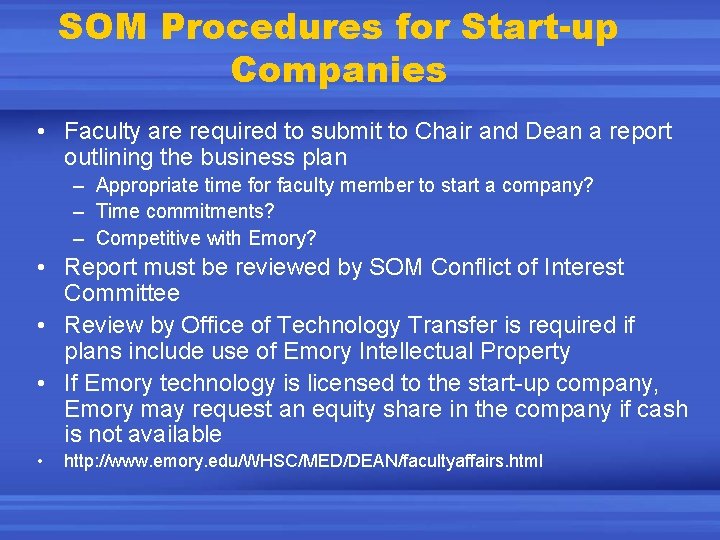 SOM Procedures for Start-up Companies

• Faculty are required to submit to Chair and Dean a report outlining the business plan
– Appropriate time for faculty member to start a company?
– Time commitments?
– Competitive with Emory?
• Report must be reviewed by SOM Conflict of Interest Committee
• Review by Office of Technology Transfer is required if plans include use of Emory Intellectual Property
• If Emory technology is licensed to the start-up company, Emory may request an equity share in the company if cash is not available
• http://www.emory.edu/WHSC/MED/DEAN/facultyaffairs.html